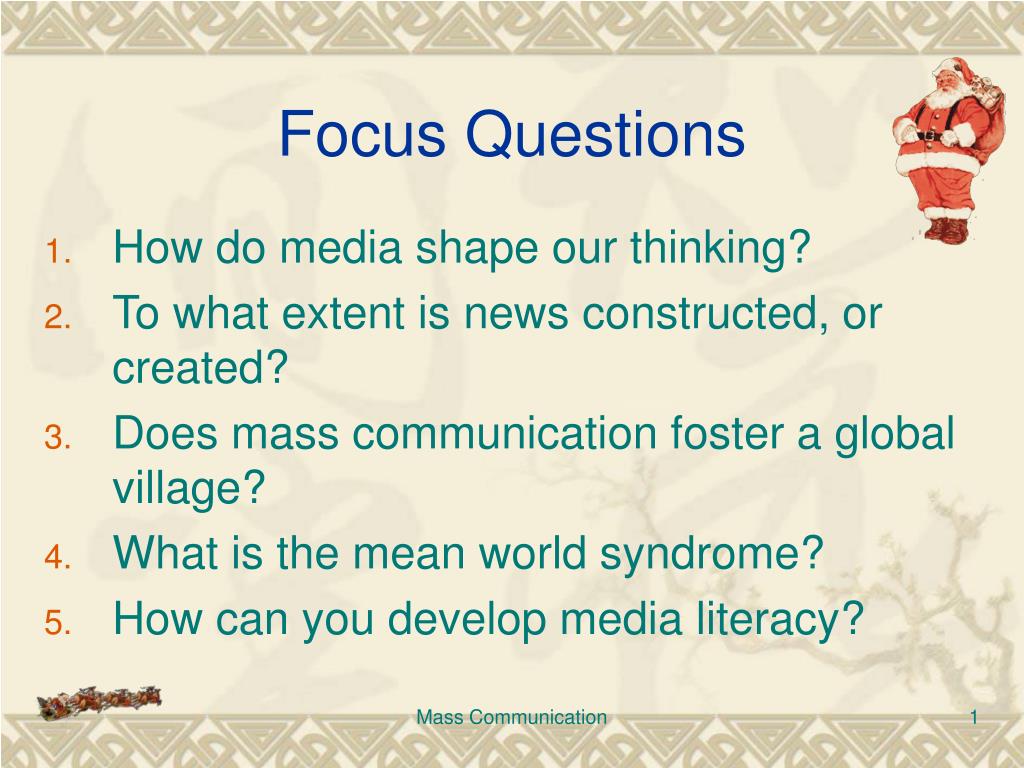 Focus Questions

1. How do media shape our thinking?
2. To what extent is news constructed, or created?
3. Does mass communication foster a global village?
4. What is the mean world syndrome?
5. How can you develop media literacy?

Mass Communication

1